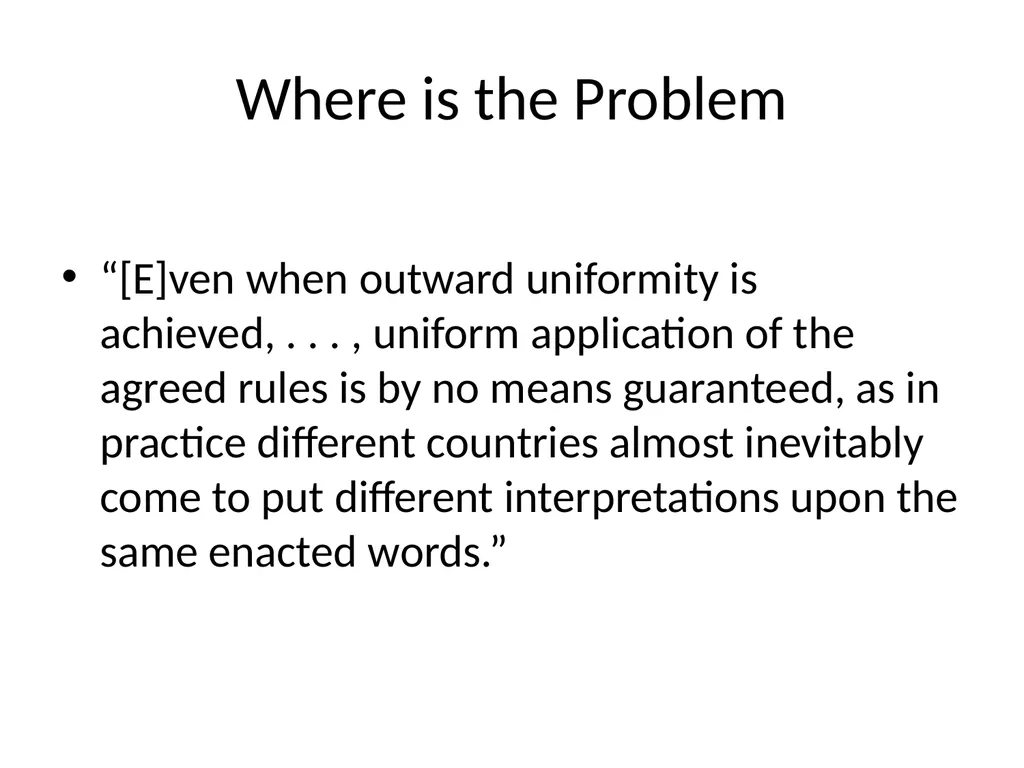 Where is the Problem

• “[E]ven when outward uniformity is achieved, . . . , uniform application of the agreed rules is by no means guaranteed, as in practice different countries almost inevitably come to put different interpretations upon the same enacted words.”